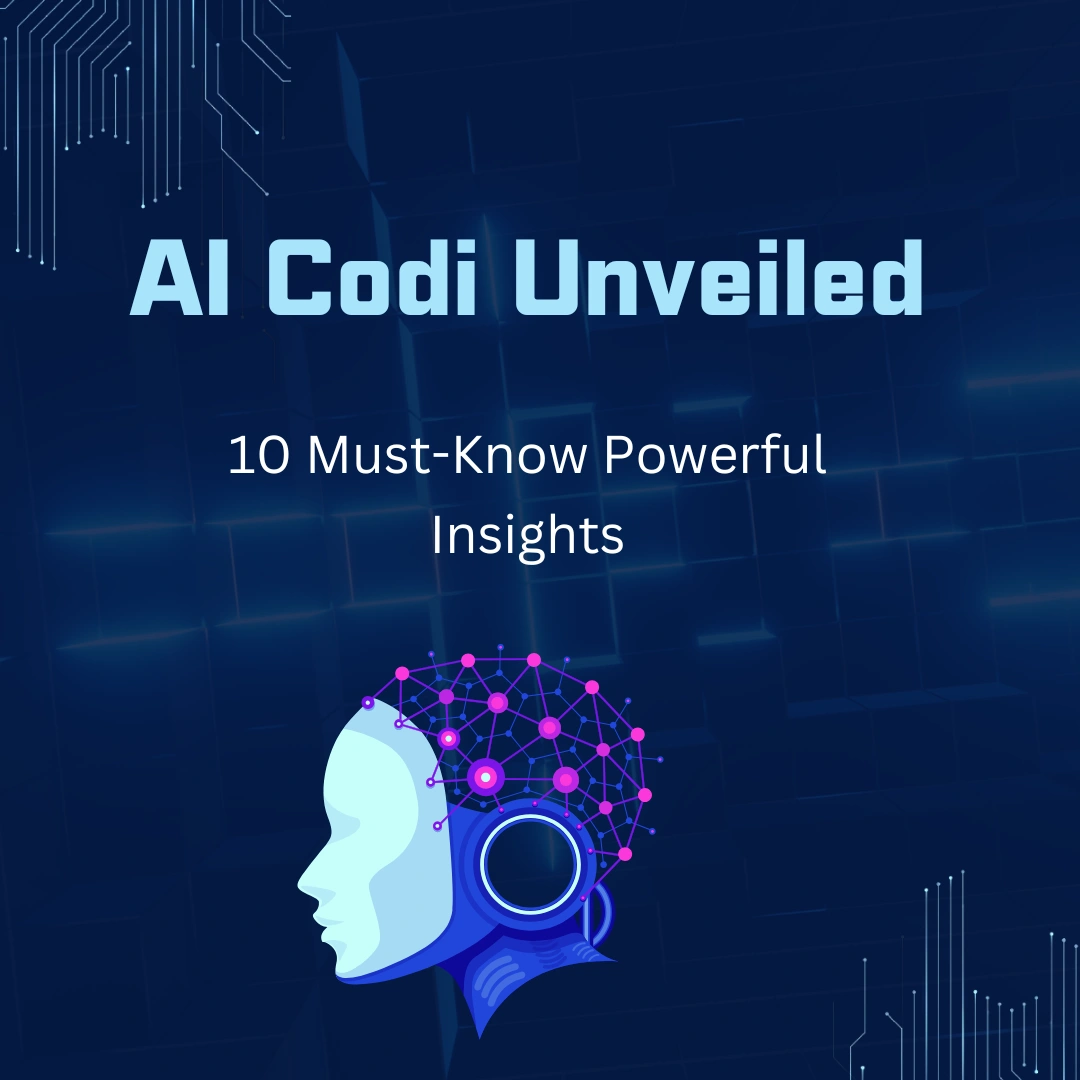 AI Codi Unveiled

10 Must-Know Powerful Insights